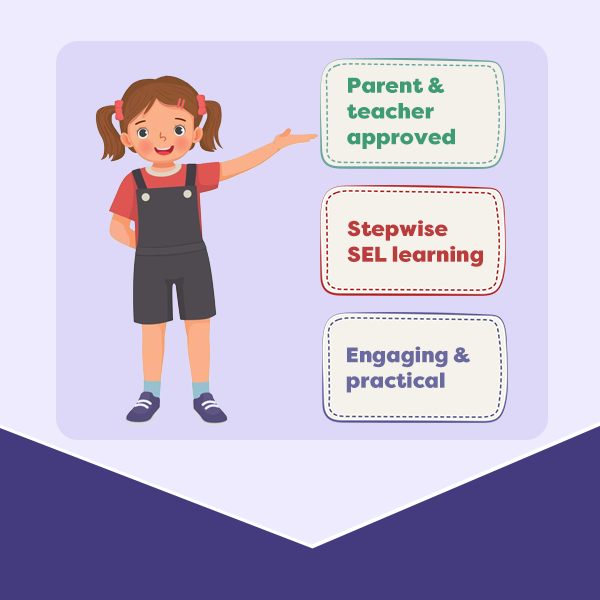 Parent & teacher approved

Stepwise SEL learning

Engaging & practical